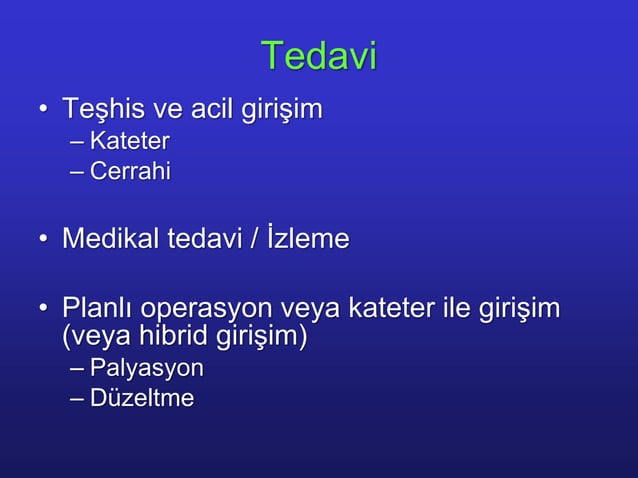 Tedavi

• Teşhis ve acil girişim
– Kateter
– Cerrahi

• Medikal tedavi / İzleme

• Planlı operasyon veya kateter ile girişim (veya hibrid girişim)
– Palyasyon
– Düzeltme